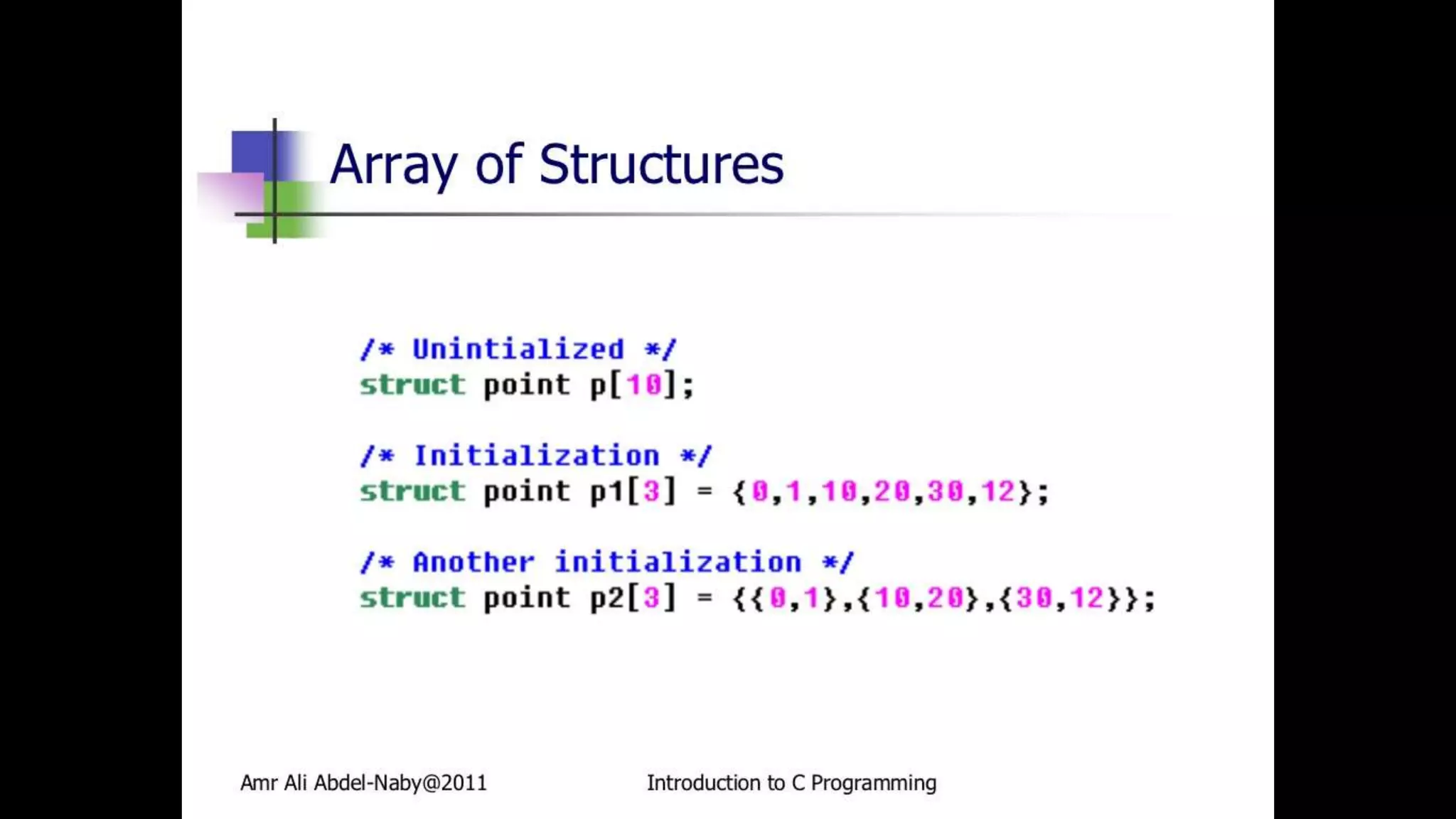 Array of Structures

/* Unintialized */
struct point p[10];

/* Initialization */
struct point p1[3] = {0,1,10,20,30,12};

/* Another initialization */
struct point p2[3] = {{0,1},{10,20},{30,12}};

Amr Ali Abdel-Naby@2011

Introduction to C Programming